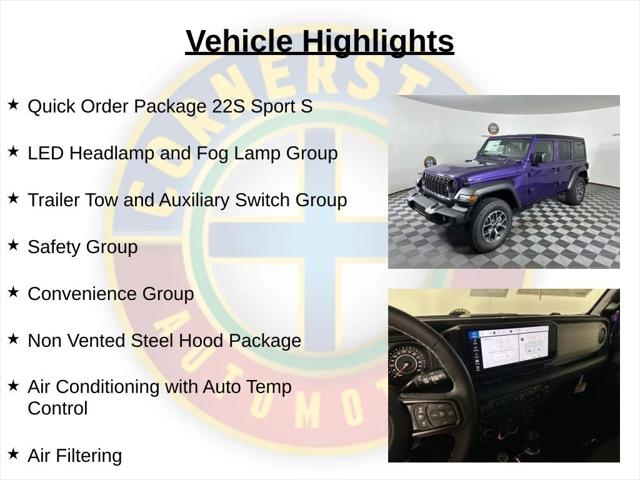 Vehicle Highlights

★ Quick Order Package 22S Sport S

★ LED Headlamp and Fog Lamp Group

★ Trailer Tow and Auxiliary Switch Group

★ Safety Group

★ Convenience Group

★ Non Vented Steel Hood Package

★ Air Conditioning with Auto Temp Control

★ Air Filtering

CORNERST AUTOMOT